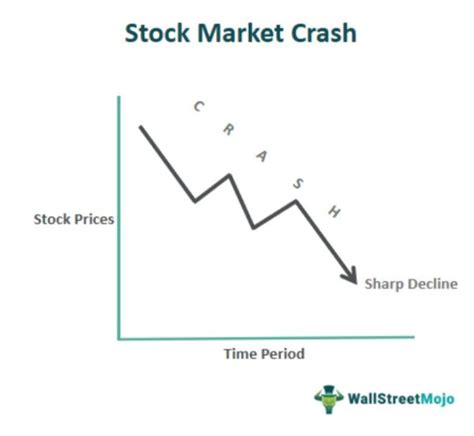 Stock Market Crash

C R A S H

Stock Prices

Sharp Decline

Time Period

WallStreetMojo